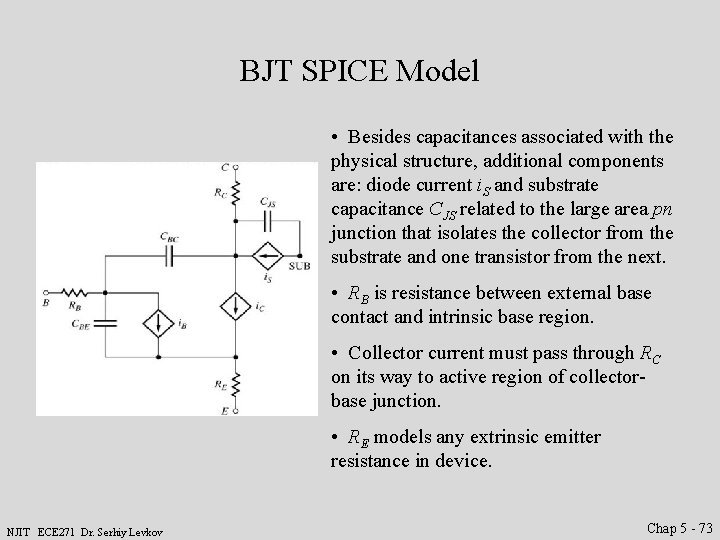 BJT SPICE Model

$C$
$R_C$
$C_{JS}$
$C_{BC}$
SUB
$i_S$
$B$
$R_B$
$C_{BE}$
$i_B$
$i_C$
$R_E$
$E$

• Besides capacitances associated with the physical structure, additional components are: diode current $i_S$ and substrate capacitance $C_{JS}$ related to the large area $pn$ junction that isolates the collector from the substrate and one transistor from the next.

• $R_B$ is resistance between external base contact and intrinsic base region.

• Collector current must pass through $R_C$ on its way to active region of collector-base junction.

• $R_E$ models any extrinsic emitter resistance in device.

NJIT ECE271 Dr. Serhiy Levkov

Chap 5 - 73